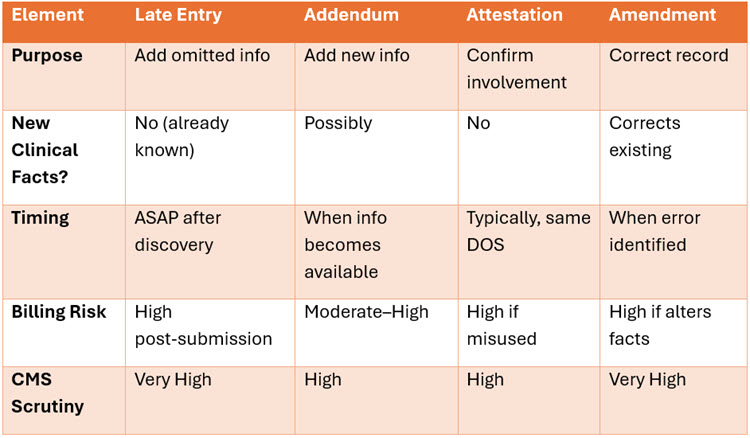 | Element | Late Entry | Addendum | Attestation | Amendment |
|---|---|---|---|---|
| Purpose | Add omitted info | Add new info | Confirm involvement | Correct record |
| New Clinical Facts? | No (already known) | Possibly | No | Corrects existing |
| Timing | ASAP after discovery | When info becomes available | Typically, same DOS | When error identified |
| Billing Risk | High post-submission | Moderate–High | High if misused | High if alters facts |
| CMS Scrutiny | Very High | High | High | Very High |